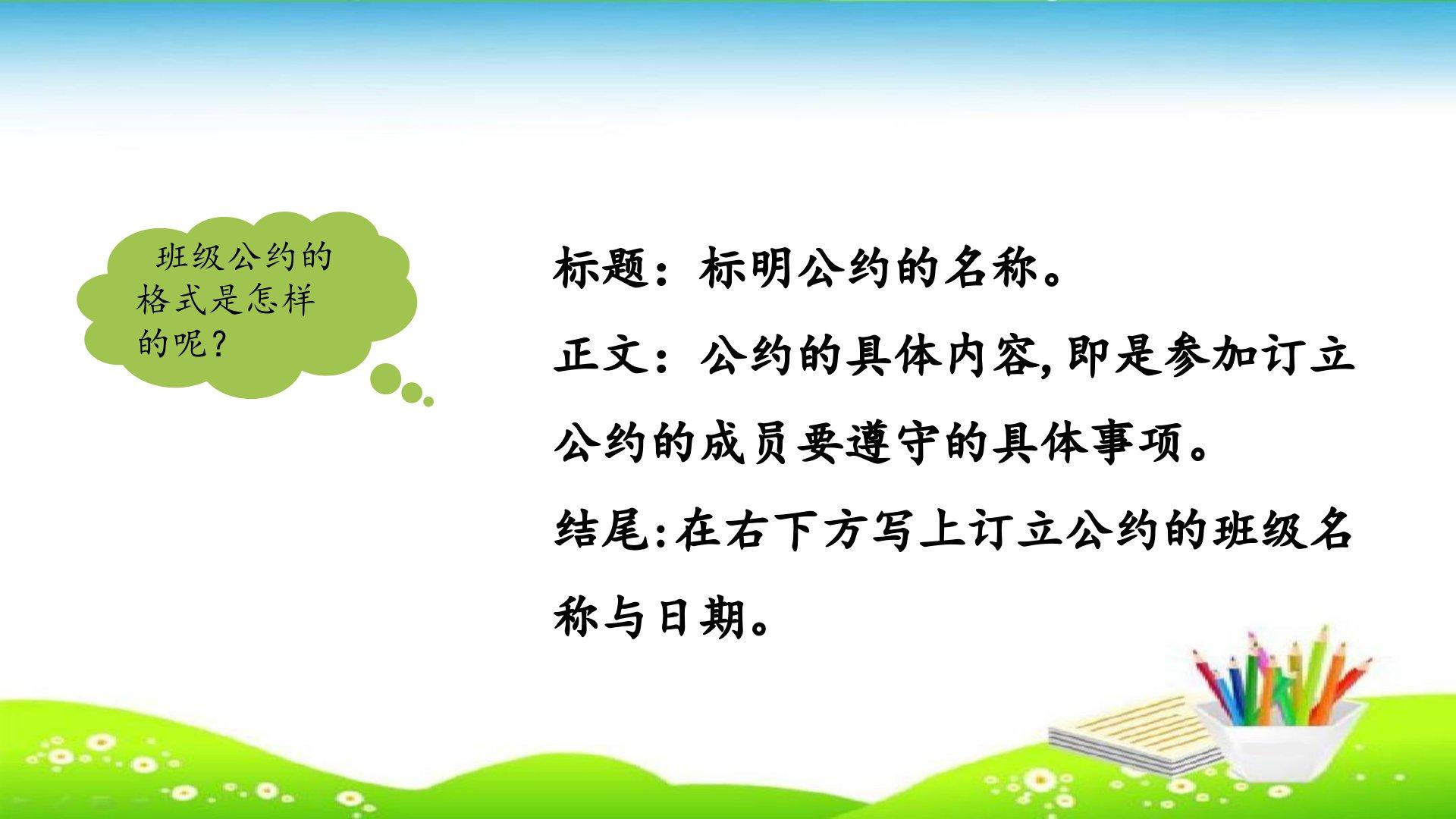 班级公约的格式是怎样的呢？

标题：标明公约的名称。

正文：公约的具体内容，即是参加订立公约的成员要遵守的具体事项。

结尾：在右下方写上订立公约的班级名称与日期。